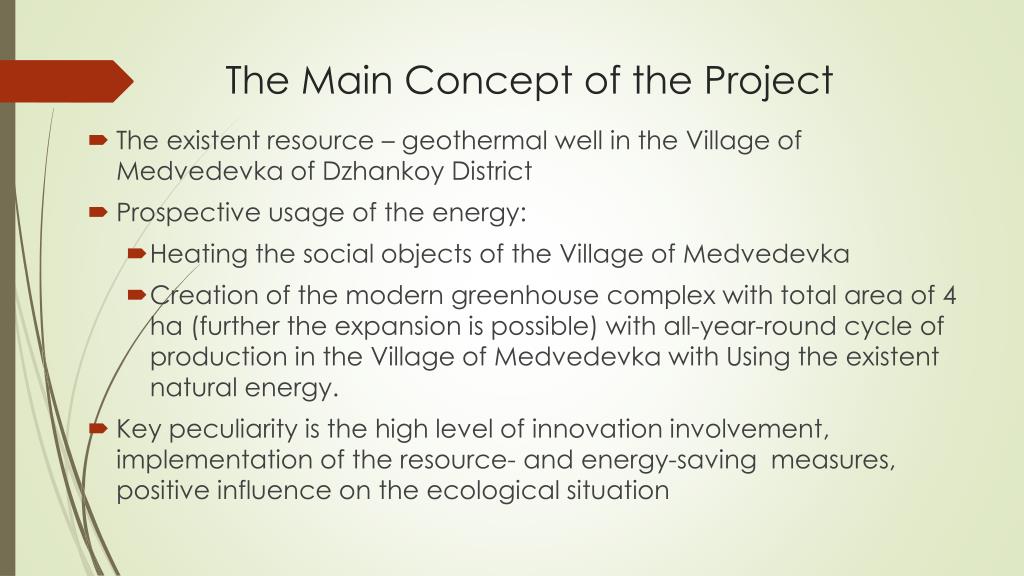 The Main Concept of the Project

The existent resource – geothermal well in the Village of Medvedevka of Dzhankoy District

Prospective usage of the energy:

Heating the social objects of the Village of Medvedevka

Creation of the modern greenhouse complex with total area of 4 ha (further the expansion is possible) with all-year-round cycle of production in the Village of Medvedevka with Using the existent natural energy.

Key peculiarity is the high level of innovation involvement, implementation of the resource- and energy-saving measures, positive influence on the ecological situation